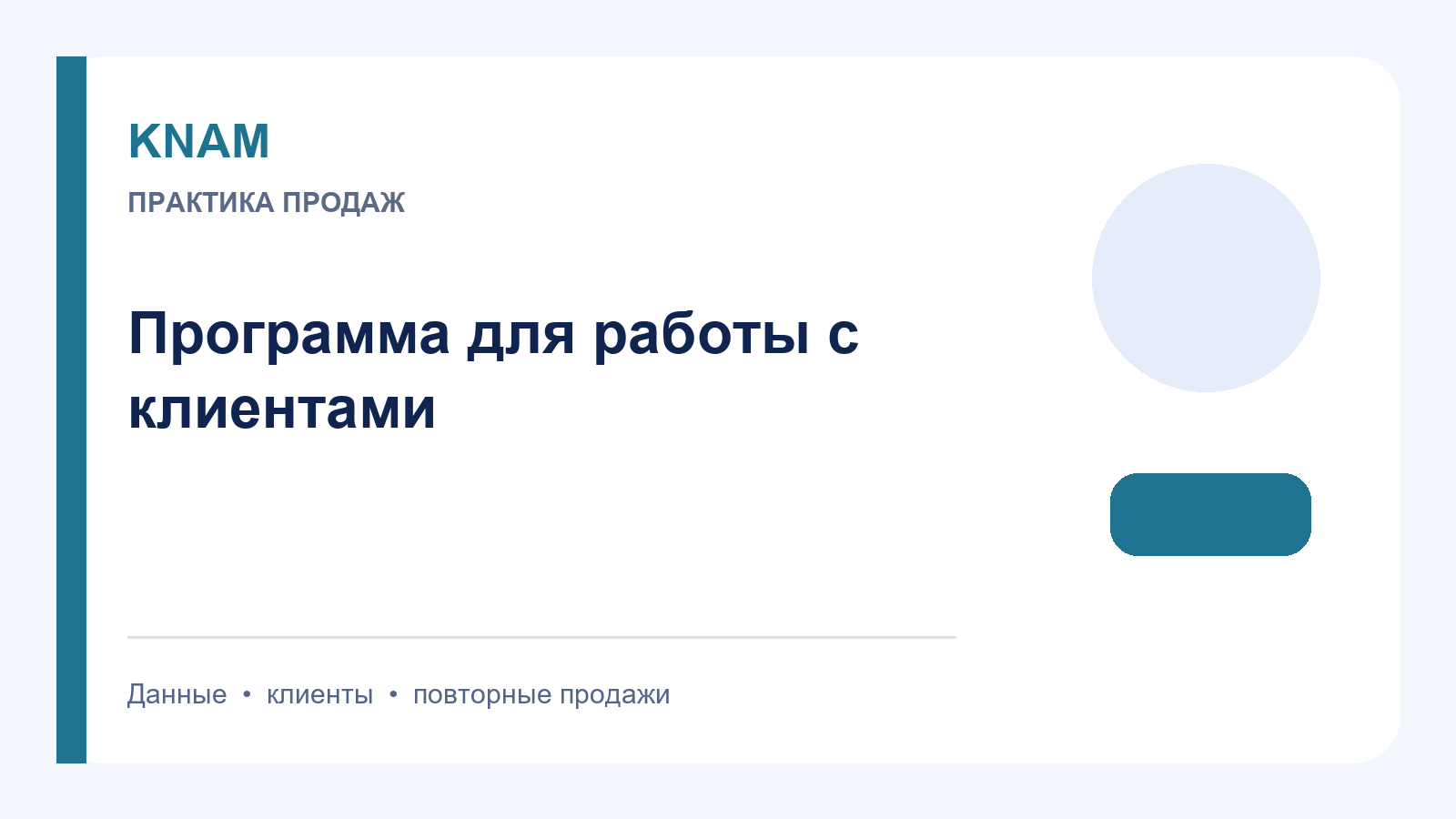 KNAM

ПРАКТИКА ПРОДАЖ

Программа для работы с клиентами

Данные • клиенты • повторные продажи